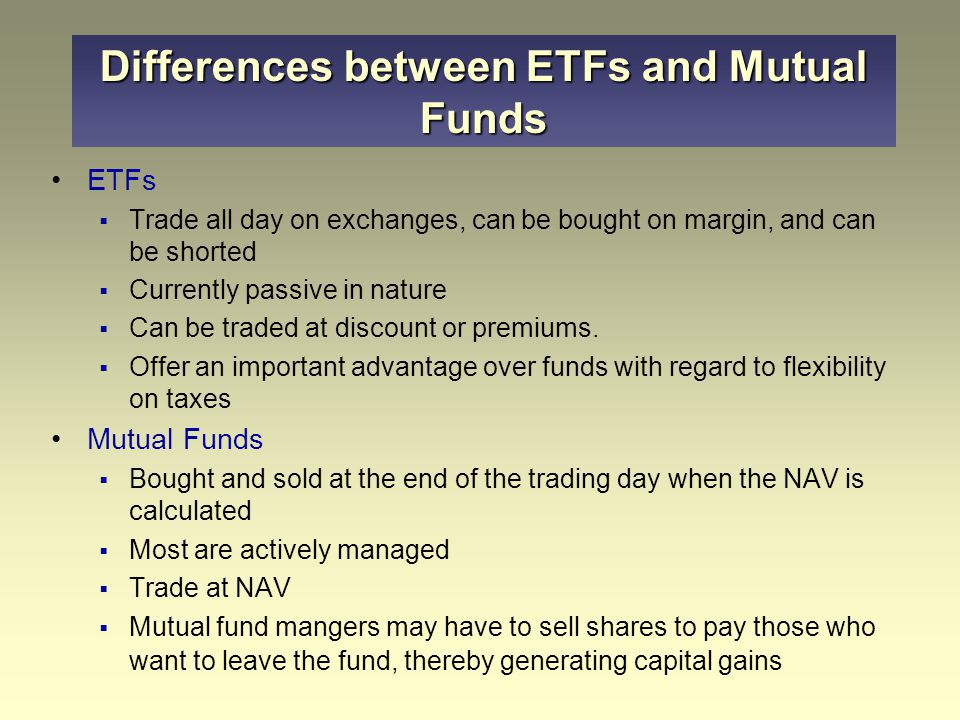 Differences between ETFs and Mutual Funds

• ETFs
▪ Trade all day on exchanges, can be bought on margin, and can be shorted
▪ Currently passive in nature
▪ Can be traded at discount or premiums.
▪ Offer an important advantage over funds with regard to flexibility on taxes
• Mutual Funds
▪ Bought and sold at the end of the trading day when the NAV is calculated
▪ Most are actively managed
▪ Trade at NAV
▪ Mutual fund mangers may have to sell shares to pay those who want to leave the fund, thereby generating capital gains